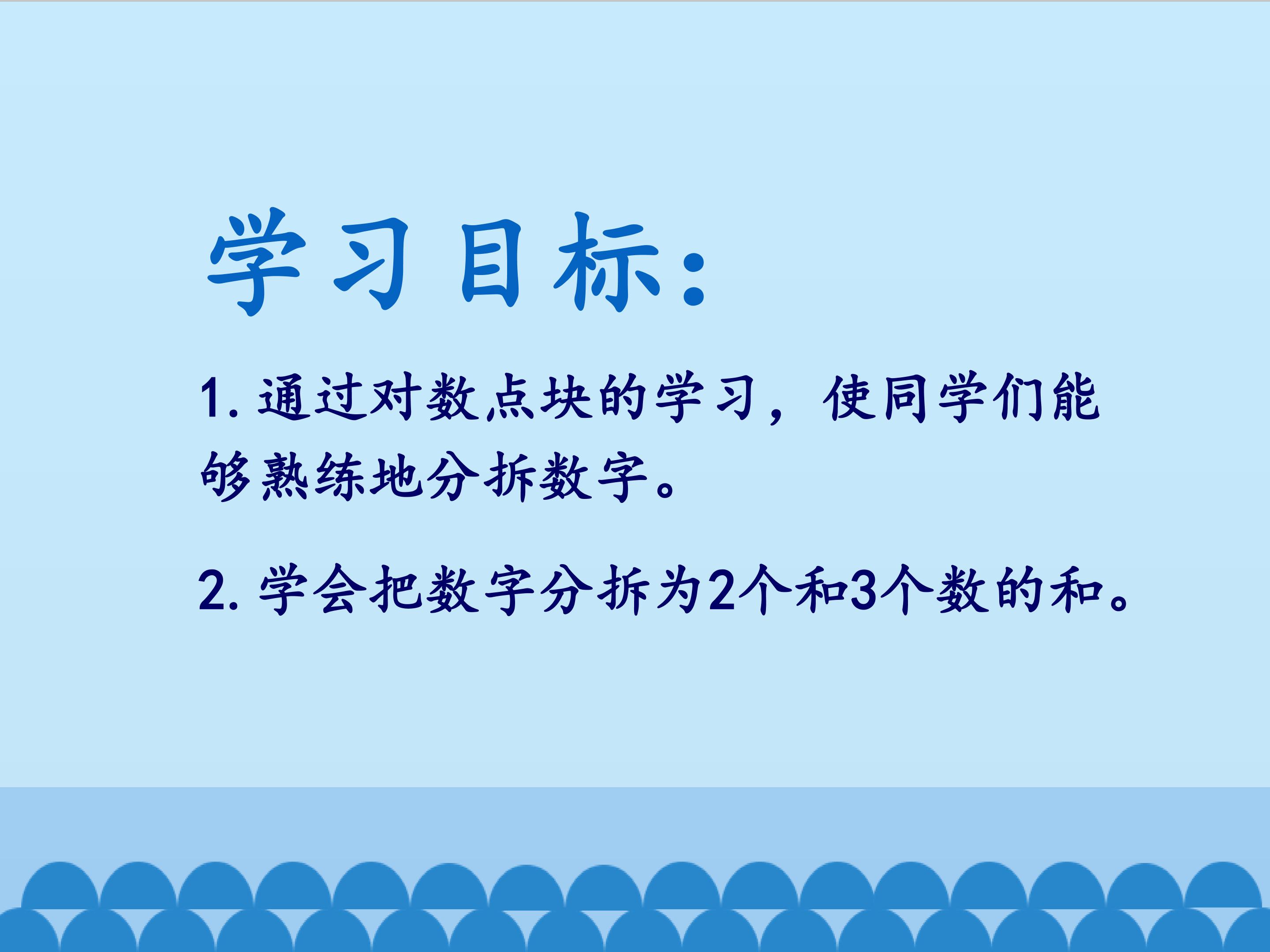 学习目标：

1. 通过对数点块的学习，使同学们能够熟练地分拆数字。

2. 学会把数字分拆为2个和3个数的和。